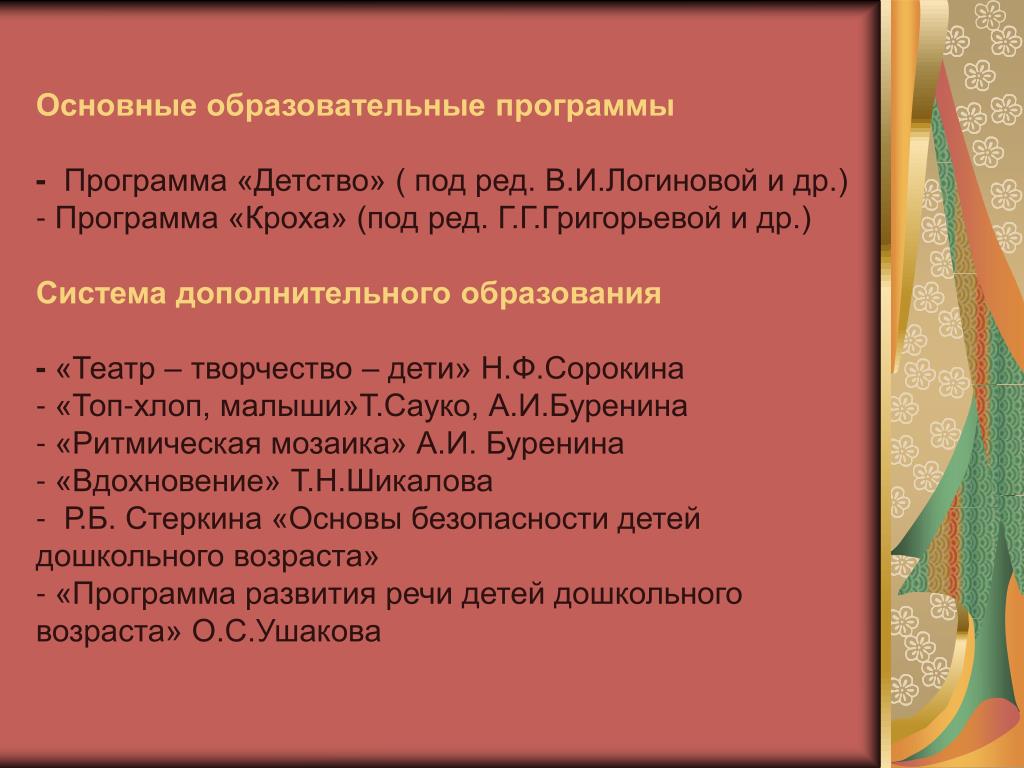 Основные образовательные программы

- Программа «Детство» ( под ред. В.И.Логиновой и др.)
- Программа «Кроха» (под ред. Г.Г.Григорьевой и др.)

Система дополнительного образования

- «Театр – творчество – дети» Н.Ф.Сорокина
- «Топ-хлоп, малыши»Т.Сауко, А.И.Буренина
- «Ритмическая мозаика» А.И. Буренина
- «Вдохновение» Т.Н.Шикалова
- Р.Б. Стеркина «Основы безопасности детей дошкольного возраста»
- «Программа развития речи детей дошкольного возраста» О.С.Ушакова